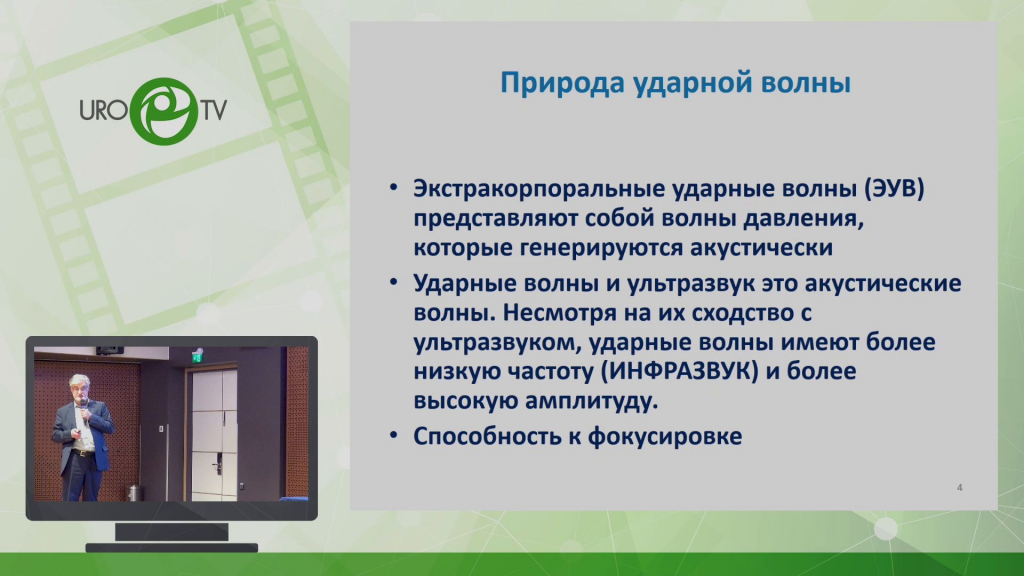 URO TV

Природа ударной волны

• Экстракорпоральные ударные волны (ЭУВ) представляют собой волны давления, которые генерируются акустически

• Ударные волны и ультразвук это акустические волны. Несмотря на их сходство с ультразвуком, ударные волны имеют более низкую частоту (ИНФРАЗВУК) и более высокую амплитуду.

• Способность к фокусировке

4